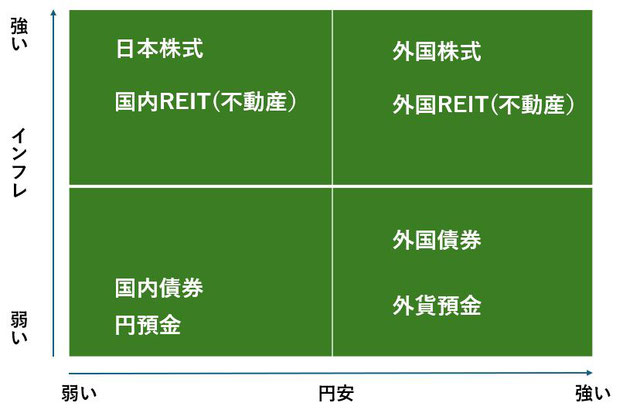 強い

インフレ

弱い

日本株式

国内REIT（不動産）

外国株式

外国REIT（不動産）

国内債券

円預金

外国債券

外貨預金

弱い

円安

強い